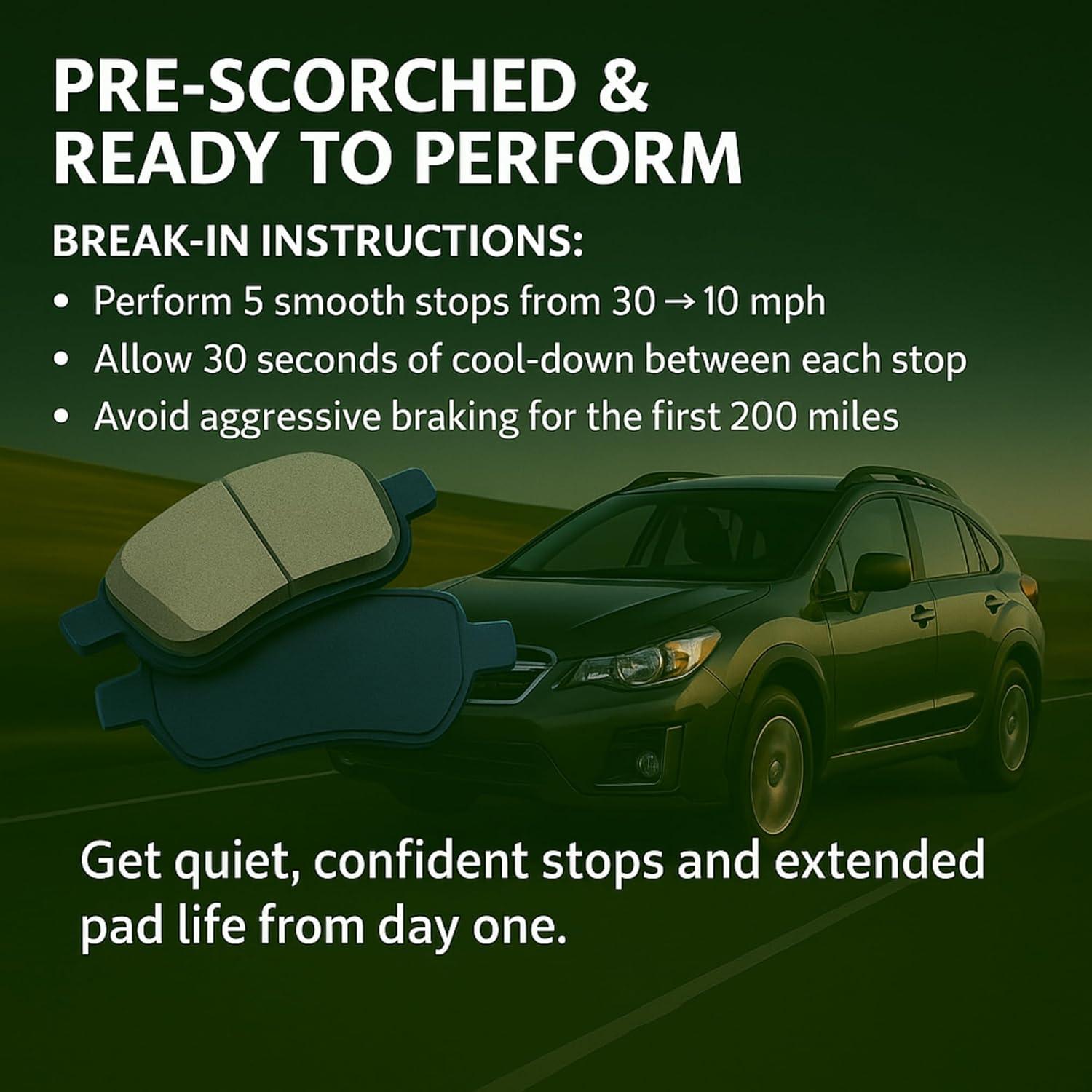 PRE-SCORCHED & READY TO PERFORM

BREAK-IN INSTRUCTIONS:

• Perform 5 smooth stops from 30 → 10 mph
• Allow 30 seconds of cool-down between each stop
• Avoid aggressive braking for the first 200 miles

Get quiet, confident stops and extended pad life from day one.